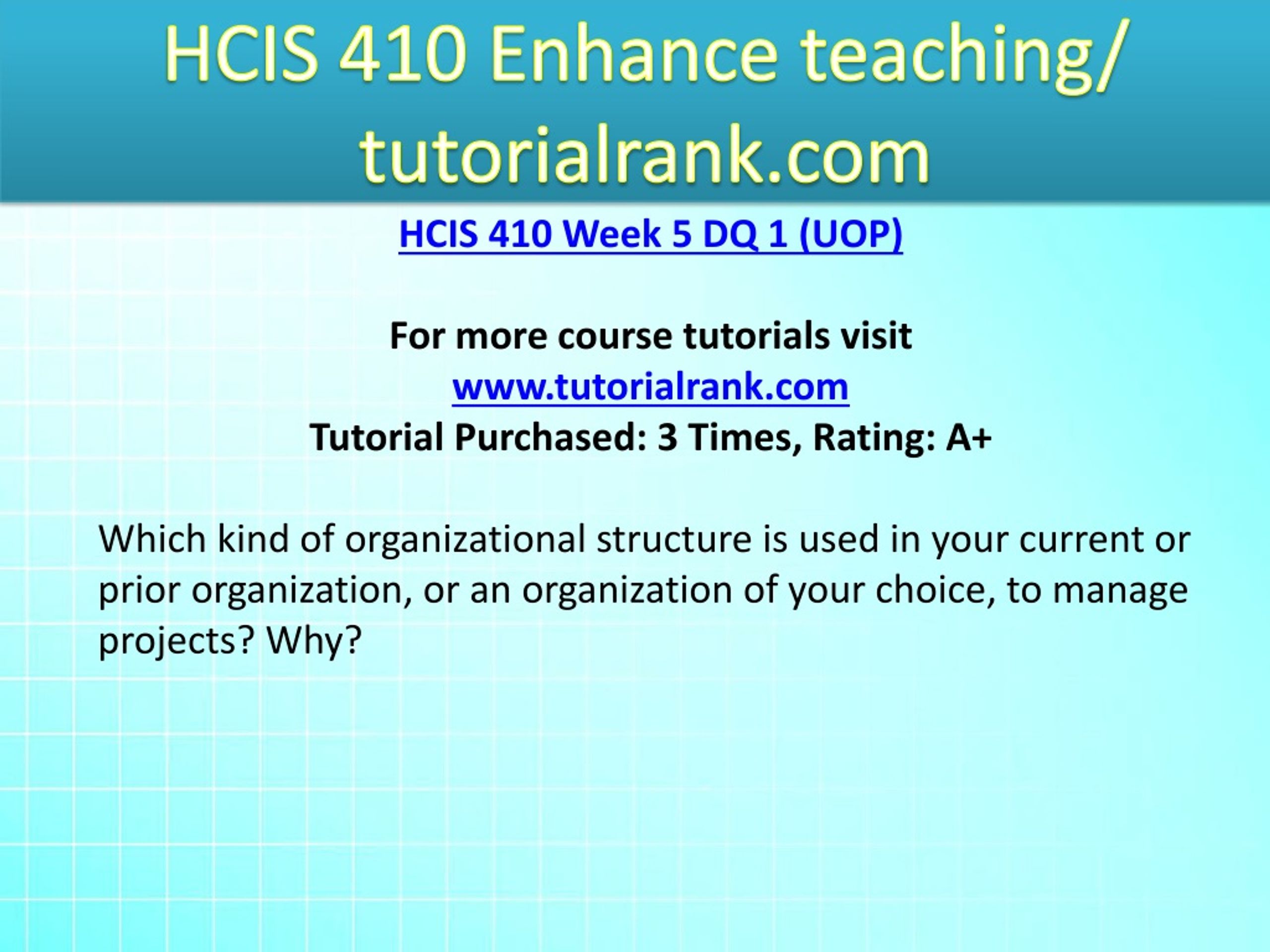 HCIS 410 Enhance teaching/ tutorialrank.com

HCIS 410 Week 5 DQ 1 (UOP)

For more course tutorials visit
www.tutorialrank.com
Tutorial Purchased: 3 Times, Rating: A+

Which kind of organizational structure is used in your current or prior organization, or an organization of your choice, to manage projects? Why?